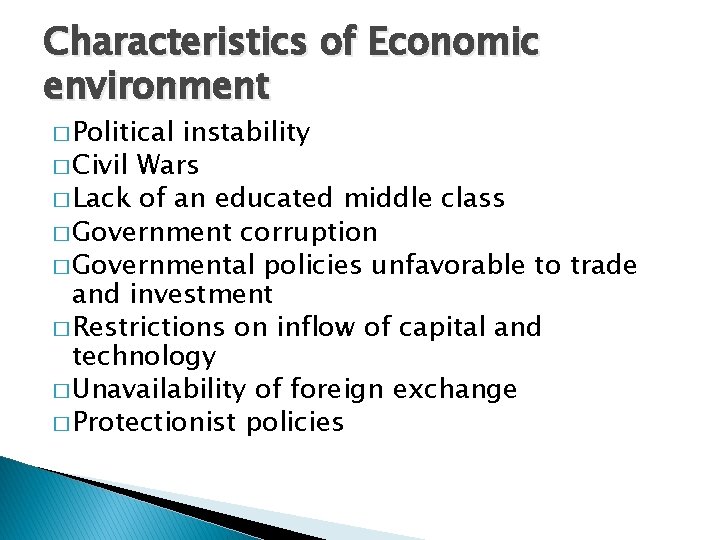 Characteristics of Economic environment

□ Political instability
□ Civil Wars
□ Lack of an educated middle class
□ Government corruption
□ Governmental policies unfavorable to trade and investment
□ Restrictions on inflow of capital and technology
□ Unavailability of foreign exchange
□ Protectionist policies